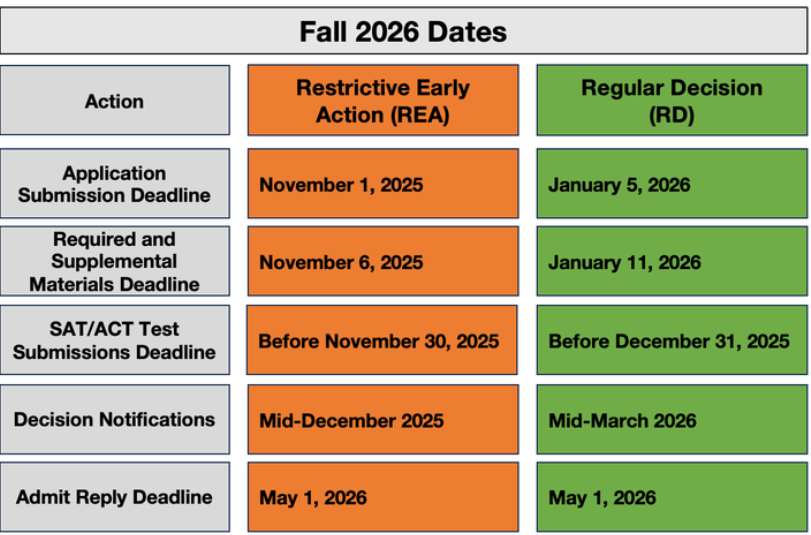 Fall 2026 Dates

| Action | Restrictive Early Action (REA) | Regular Decision (RD) |
|---|---|---|
| Application Submission Deadline | November 1, 2025 | January 5, 2026 |
| Required and Supplemental Materials Deadline | November 6, 2025 | January 11, 2026 |
| SAT/ACT Test Submissions Deadline | Before November 30, 2025 | Before December 31, 2025 |
| Decision Notifications | Mid-December 2025 | Mid-March 2026 |
| Admit Reply Deadline | May 1, 2026 | May 1, 2026 |